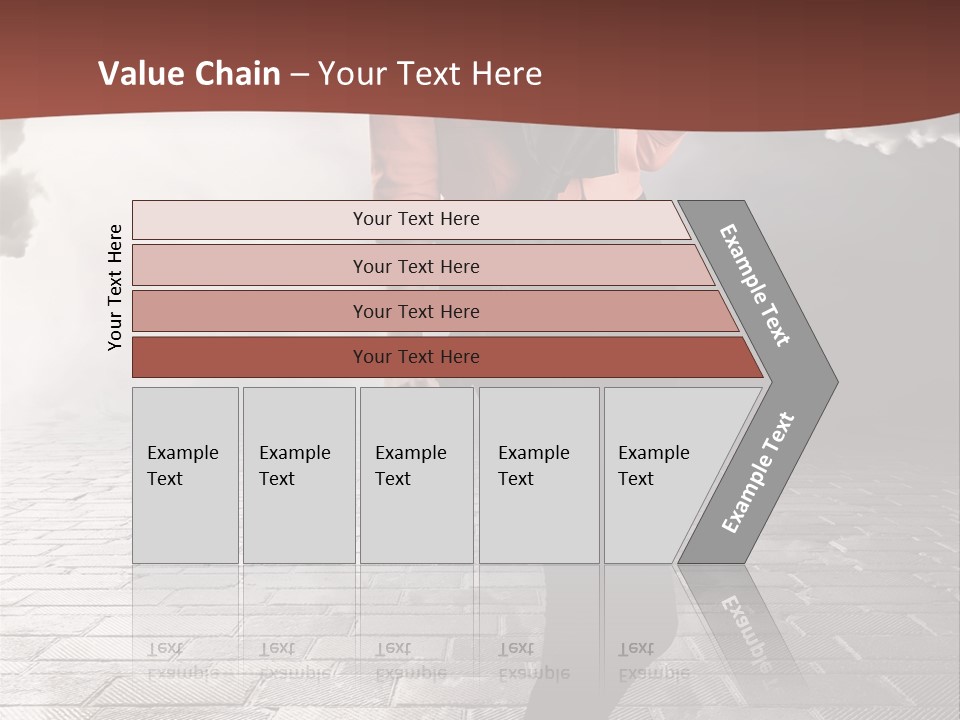 Value Chain – Your Text Here

Your Text Here

Your Text Here

Your Text Here

Your Text Here

Your Text Here

Example Text

Example Text

Example Text

Example Text

Example Text

Example Text

Example Text